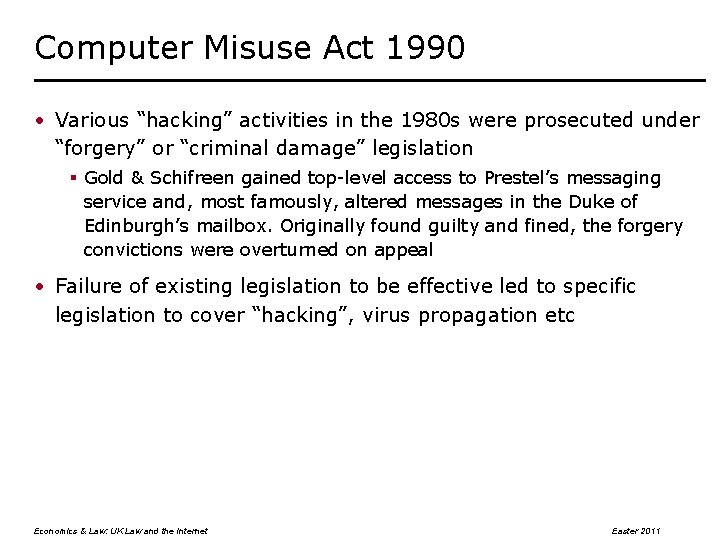 Computer Misuse Act 1990

• Various “hacking” activities in the 1980s were prosecuted under “forgery” or “criminal damage” legislation

▪ Gold & Schifreen gained top-level access to Prestel’s messaging service and, most famously, altered messages in the Duke of Edinburgh’s mailbox. Originally found guilty and fined, the forgery convictions were overturned on appeal

• Failure of existing legislation to be effective led to specific legislation to cover “hacking”, virus propagation etc

Economics & Law: UK Law and the Internet

Easter 2011